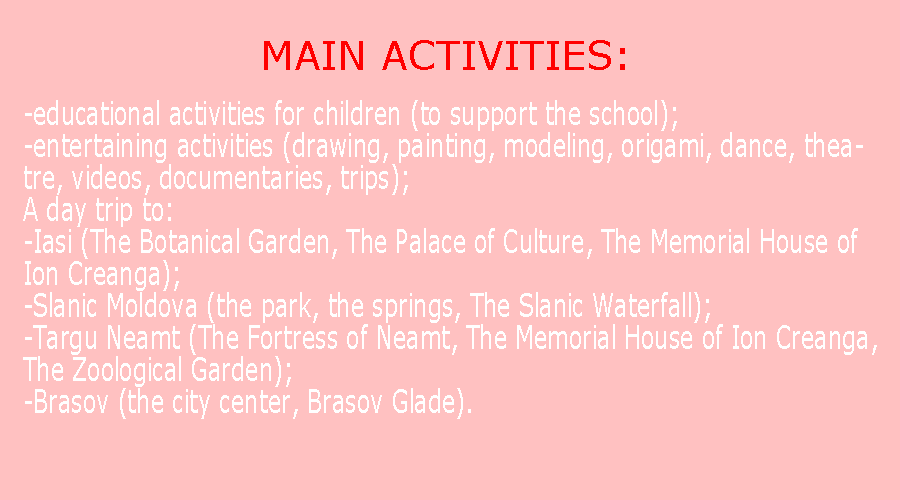 MAIN ACTIVITIES:

-educational activities for children (to support the school);
-entertaining activities (drawing, painting, modeling, origami, dance, theatre, videos, documentaries, trips);
A day trip to:
-Iasi (The Botanical Garden, The Palace of Culture, The Memorial House of Ion Creanga);
-Slanic Moldova (the park, the springs, The Slanic Waterfall);
-Targu Neamt (The Fortress of Neamt, The Memorial House of Ion Creanga, The Zoological Garden);
-Brasov (the city center, Brasov Glade).